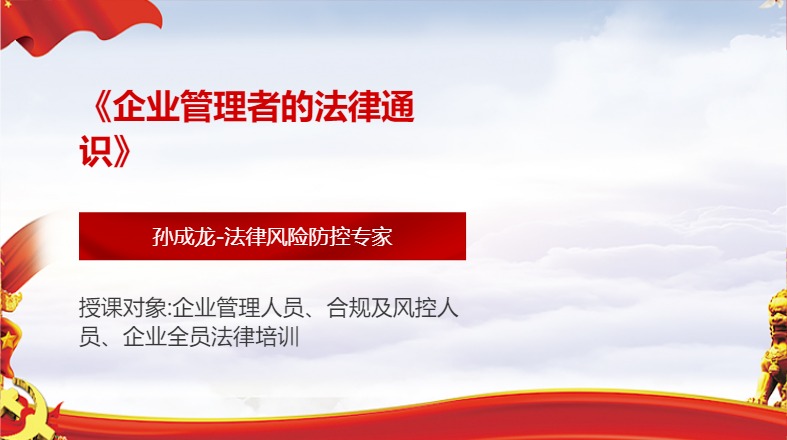 《企业管理者的法律通识》

孙成龙-法律风险防控专家

授课对象:企业管理人员、合规及风控人员、企业全员法律培训